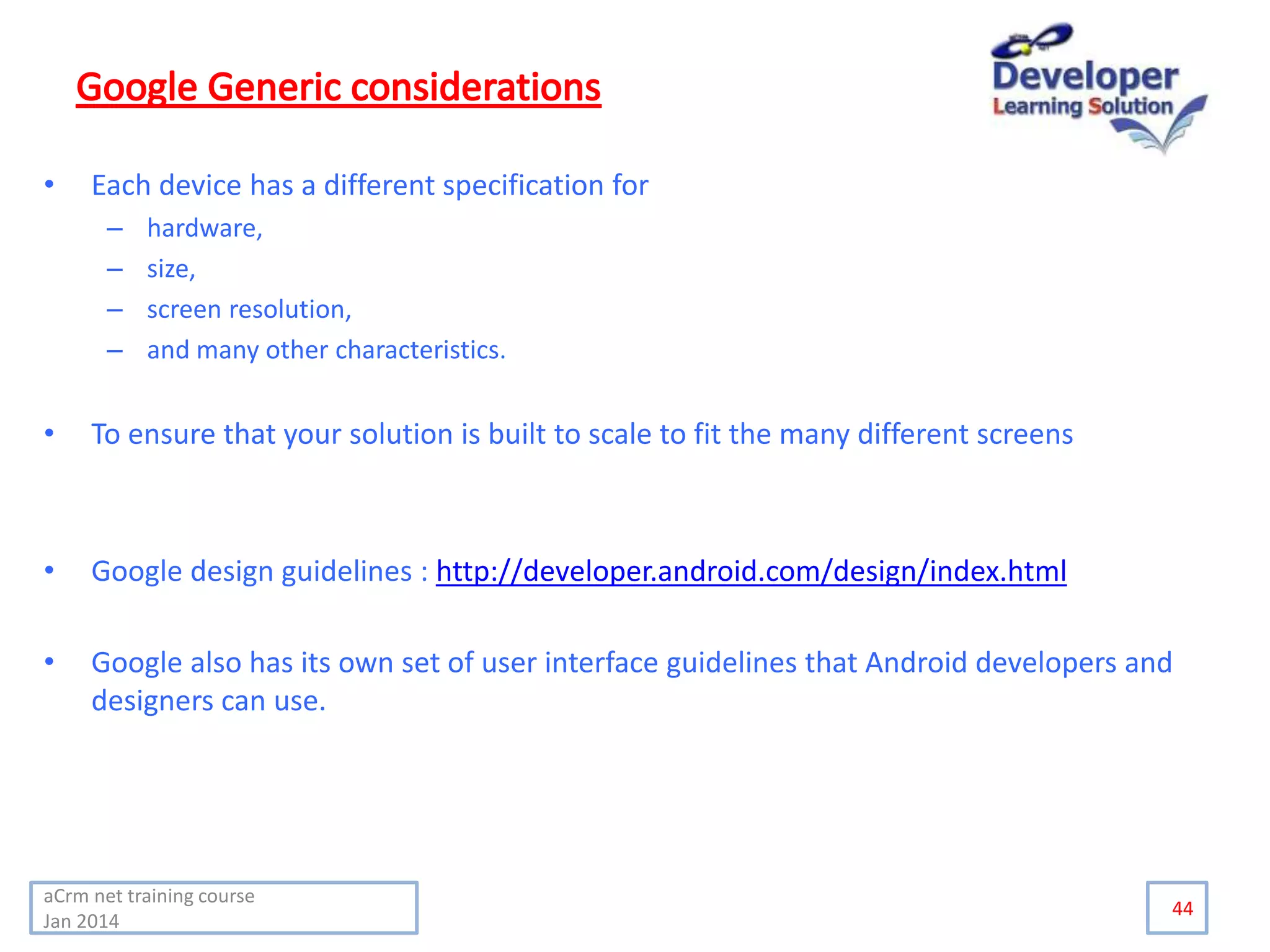 Google Generic considerations

Developer Learning Solution

• Each device has a different specification for
– hardware,
– size,
– screen resolution,
– and many other characteristics.

• To ensure that your solution is built to scale to fit the many different screens

• Google design guidelines : http://developer.android.com/design/index.html

• Google also has its own set of user interface guidelines that Android developers and designers can use.

aCrm net training course
Jan 2014

44